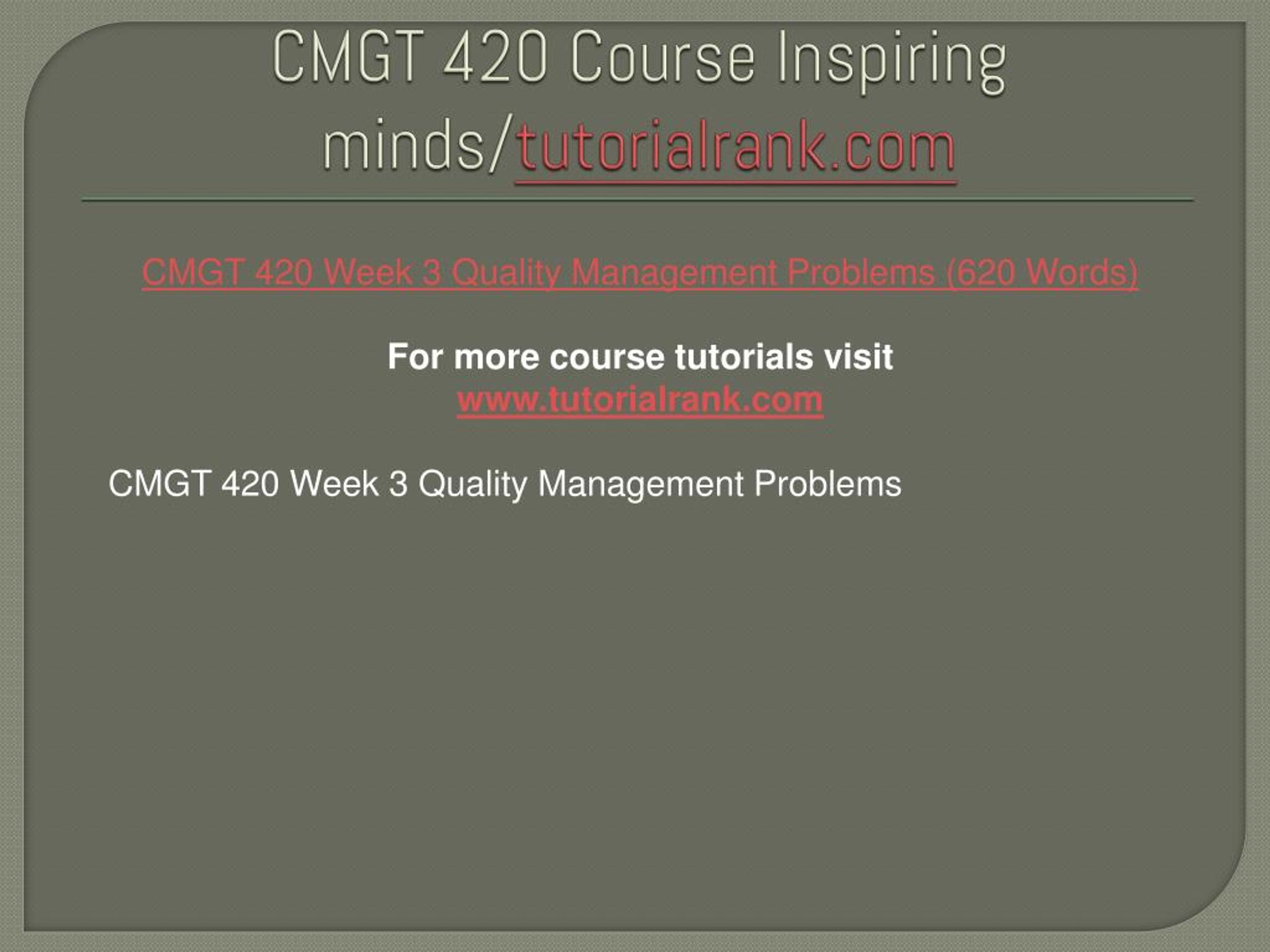 CMGT 420 Course Inspiring minds/tutorialrank.com

CMGT 420 Week 3 Quality Management Problems (620 Words)

For more course tutorials visit
www.tutorialrank.com

CMGT 420 Week 3 Quality Management Problems